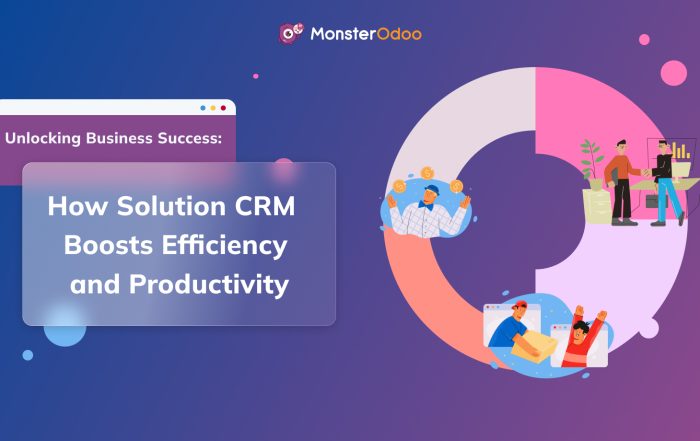 MonsterOdoo

Unlocking Business Success:

How Solution CRM Boosts Efficiency and Productivity